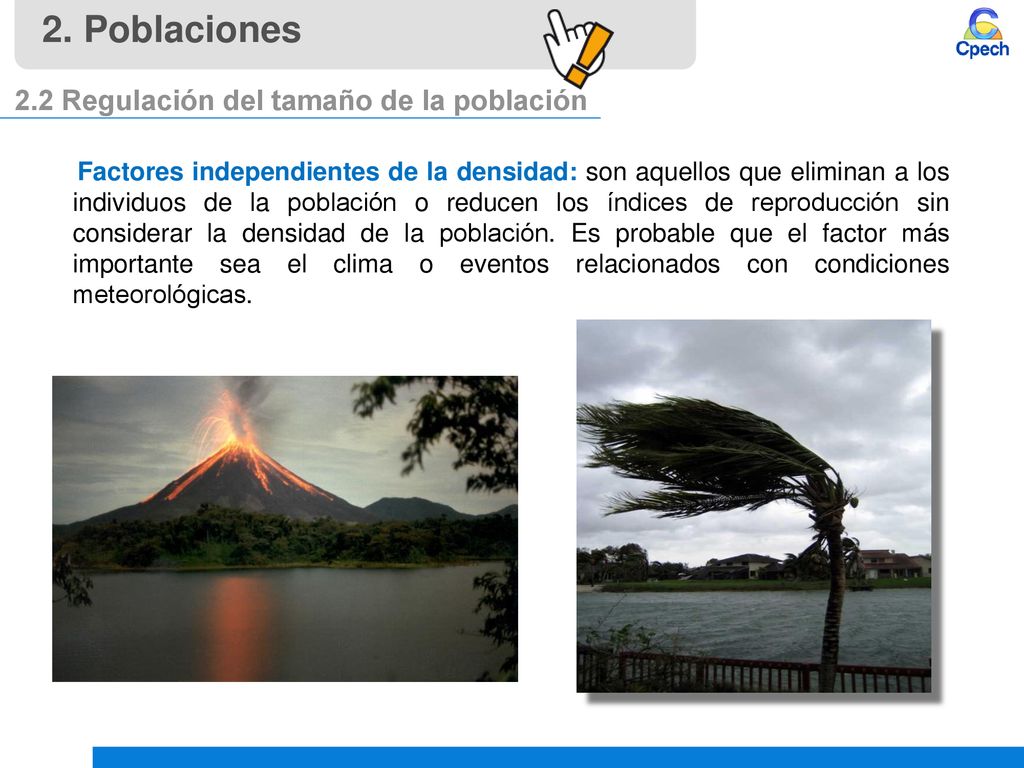 2. Poblaciones

Cpech

2.2 Regulación del tamaño de la población

Factores independientes de la densidad: son aquellos que eliminan a los individuos de la población o reducen los índices de reproducción sin considerar la densidad de la población. Es probable que el factor más importante sea el clima o eventos relacionados con condiciones meteorológicas.